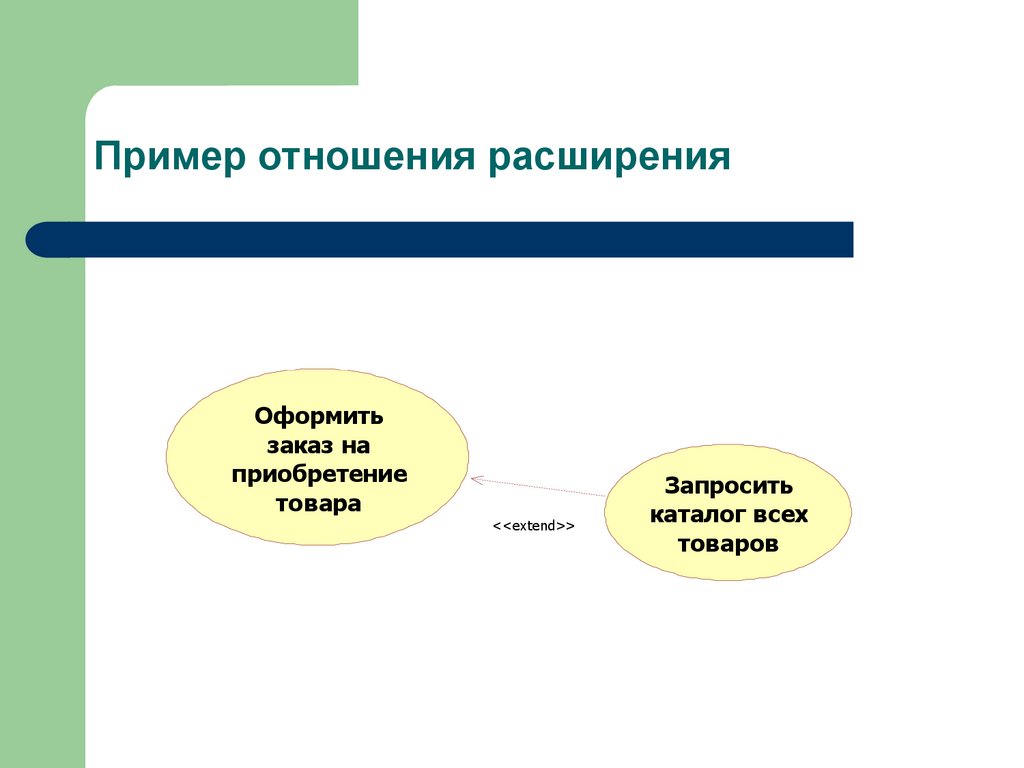 Пример отношения расширения

Оформить заказ на приобретение товара

<<extend>>

Запросить каталог всех товаров